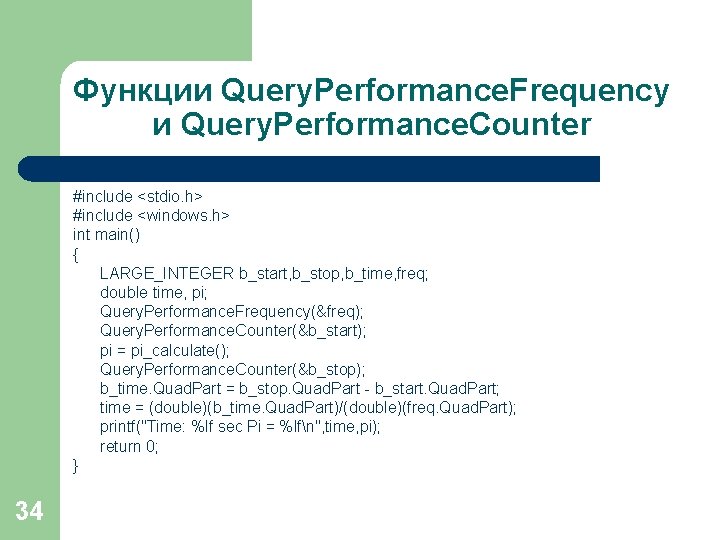 Функции QueryPerformanceFrequency и QueryPerformanceCounter

#include <stdio.h>
#include <windows.h>
int main()
{
LARGE_INTEGER b_start,b_stop,b_time,freq;
double time, pi;
QueryPerformanceFrequency(&freq);
QueryPerformanceCounter(&b_start);
pi = pi_calculate();
QueryPerformanceCounter(&b_stop);
b_time.QuadPart = b_stop.QuadPart - b_start.QuadPart;
time = (double)(b_time.QuadPart)/(double)(freq.QuadPart);
printf("Time: %lf sec Pi = %lf\n",time,pi);
return 0;
}

34